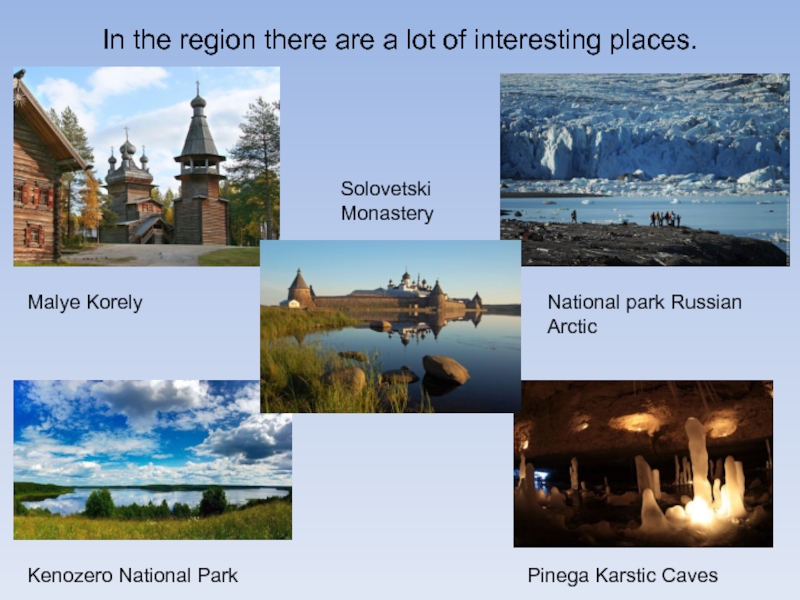 In the region there are a lot of interesting places.

Solovetski Monastery

Malye Korely

National park Russian Arctic

Kenozero National Park

Pinega Karstic Caves